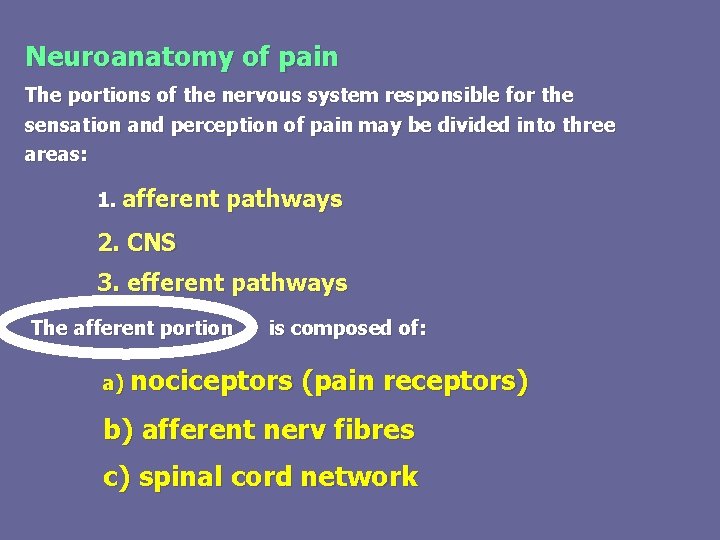 Neuroanatomy of pain

The portions of the nervous system responsible for the sensation and perception of pain may be divided into three areas:

1. afferent pathways

2. CNS

3. efferent pathways

The afferent portion is composed of:

a) nociceptors (pain receptors)

b) afferent nerv fibres

c) spinal cord network